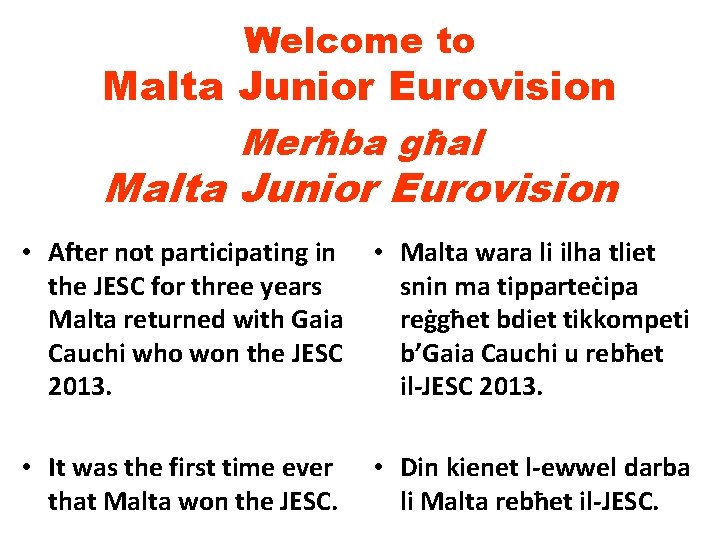 Welcome to
Malta Junior Eurovision

Merħba għal
Malta Junior Eurovision

• After not participating in the JESC for three years Malta returned with Gaia Cauchi who won the JESC 2013.

• It was the first time ever that Malta won the JESC.

• Malta wara li ilha tliet snin ma tipparteċipa reġgħet bdiet tikkompeti b'Gaia Cauchi u rebħet il-JESC 2013.

• Din kienet l-ewwel darba li Malta rebħet il-JESC.